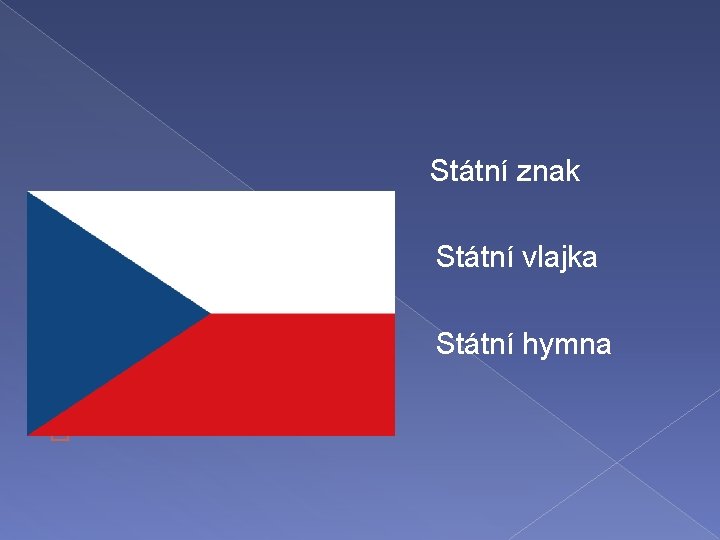 Státní znak

Státní vlajka

Státní hymna